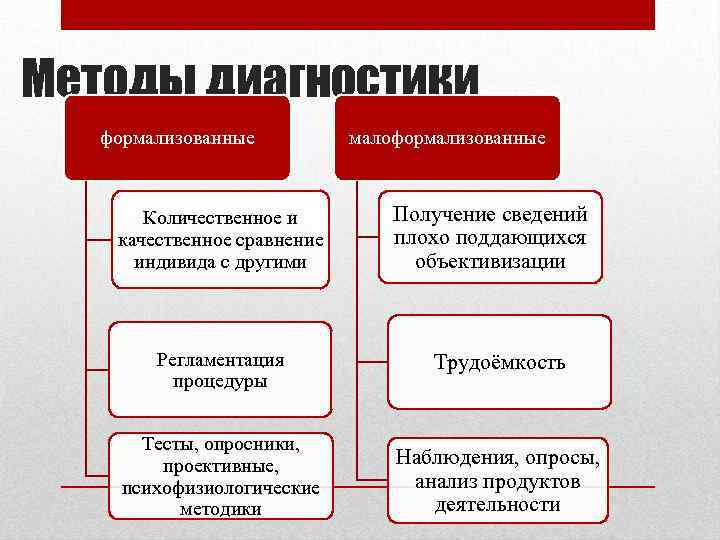 Методы диагностики

формализованные

Количественное и качественное сравнение индивида с другими

Регламентация процедуры

Тесты, опросники, проективные, психофизиологические методики

малоформализованные

Получение сведений плохо поддающихся объективизации

Трудоёмкость

Наблюдения, опросы, анализ продуктов деятельности